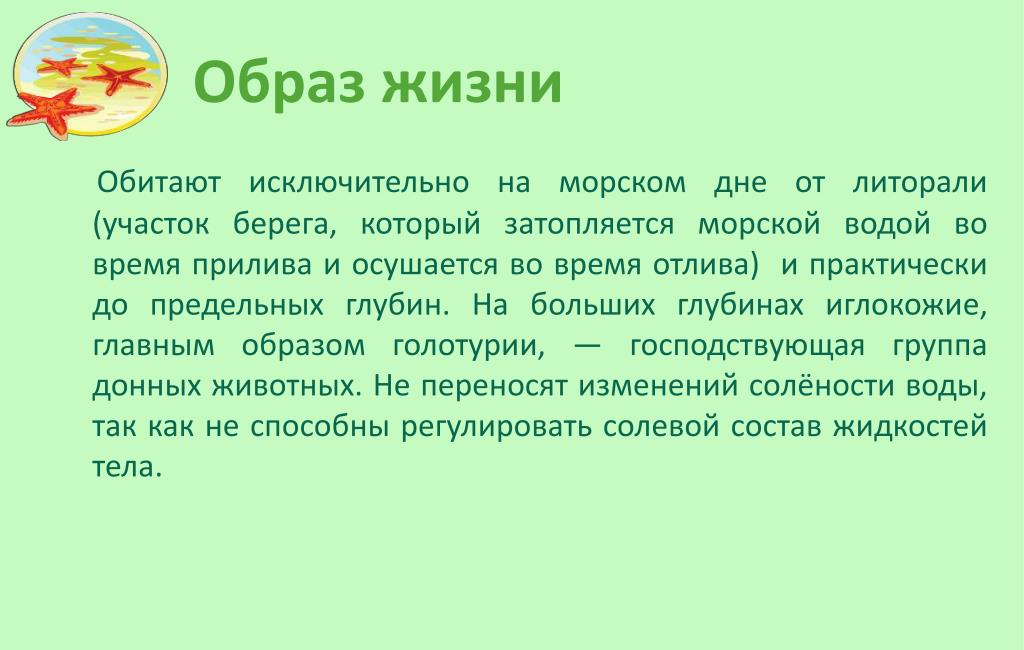 Образ жизни

Обитают исключительно на морском дне от литорали (участок берега, который затопляется морской водой во время прилива и осушается во время отлива)  и практически до предельных глубин. На больших глубинах иглокожие, главным образом голотурии, — господствующая группа донных животных. Не переносят изменений солёности воды, так как не способны регулировать солевой состав жидкостей тела.